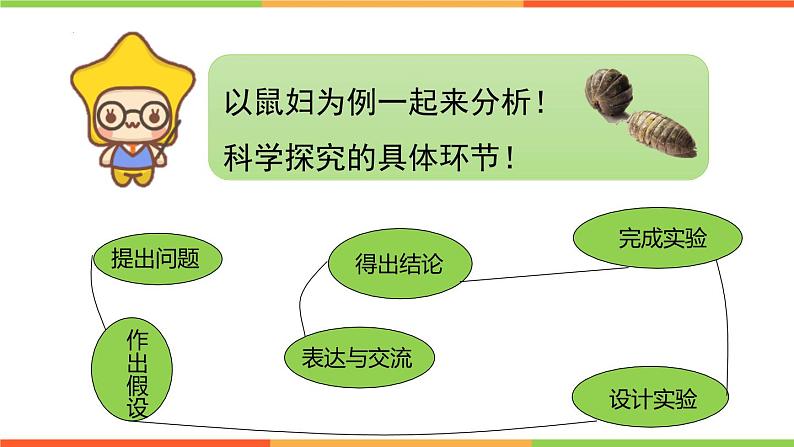 以鼠妇为例一起来分析！
科学探究的具体环节！

提出问题

作出假设

设计实验

完成实验

得出结论

表达与交流